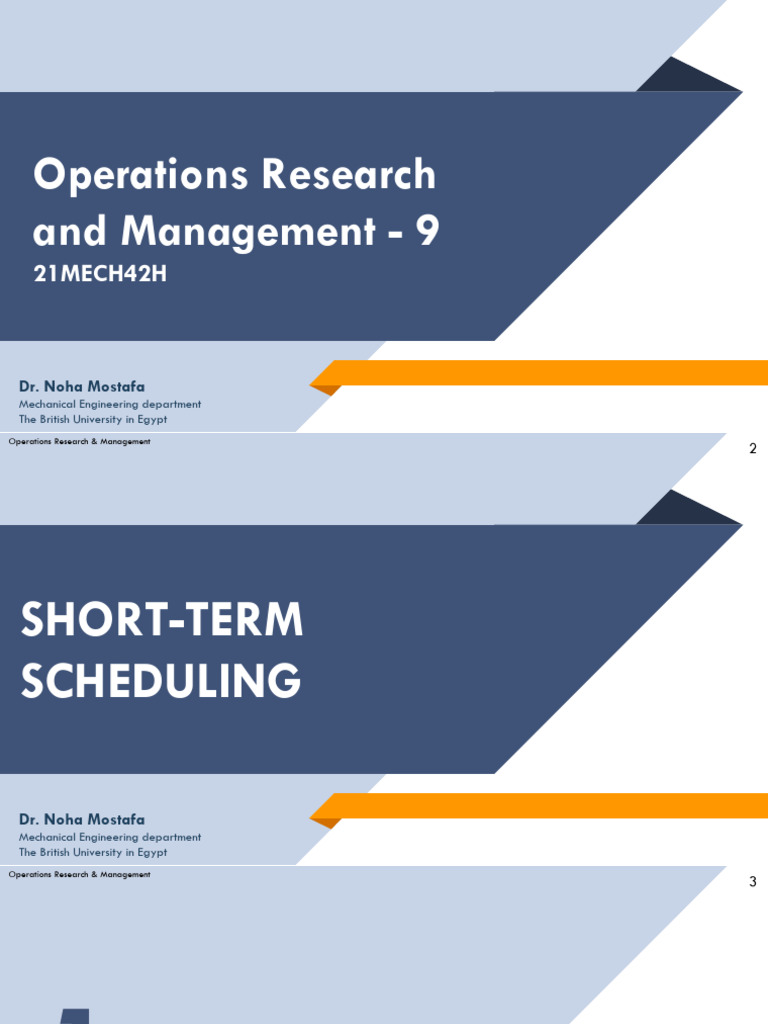 Operations Research and Management - 9
21MECH42H

Dr. Noha Mostafa
Mechanical Engineering department
The British University in Egypt

Operations Research & Management

2

SHORT-TERM SCHEDULING

Dr. Noha Mostafa
Mechanical Engineering department
The British University in Egypt

Operations Research & Management

3